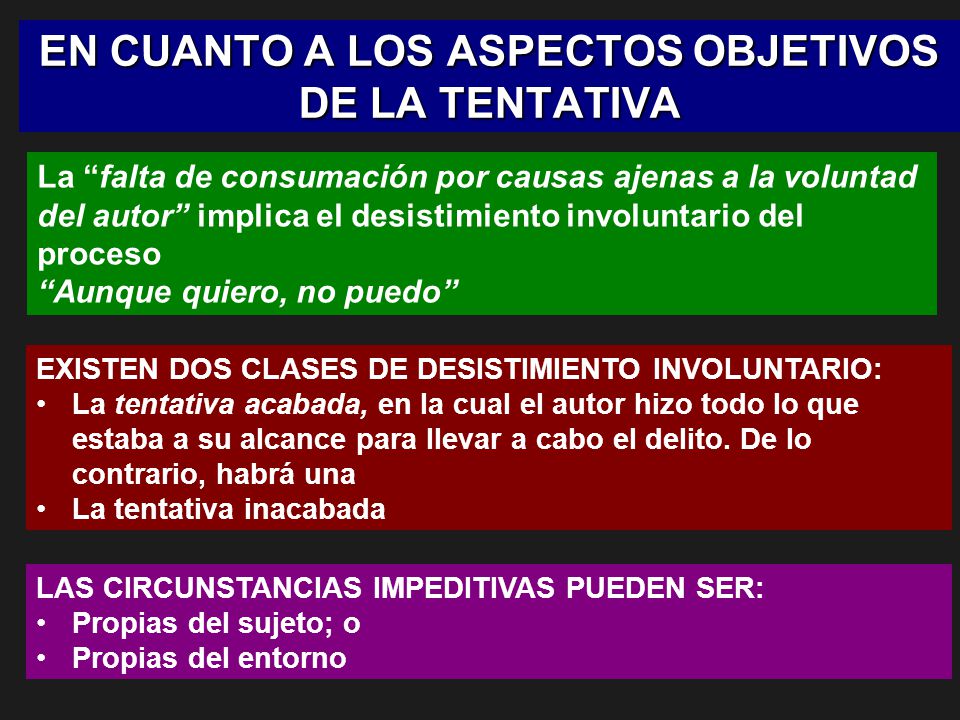 EN CUANTO A LOS ASPECTOS OBJETIVOS DE LA TENTATIVA

La “falta de consumación por causas ajenas a la voluntad del autor” implica el desistimiento involuntario del proceso
“Aunque quiero, no puedo”

EXISTEN DOS CLASES DE DESISTIMIENTO INVOLUNTARIO:
• La tentativa acabada, en la cual el autor hizo todo lo que estaba a su alcance para llevar a cabo el delito. De lo contrario, habrá una
• La tentativa inacabada

LAS CIRCUNSTANCIAS IMPEDITIVAS PUEDEN SER:
• Propias del sujeto; o
• Propias del entorno